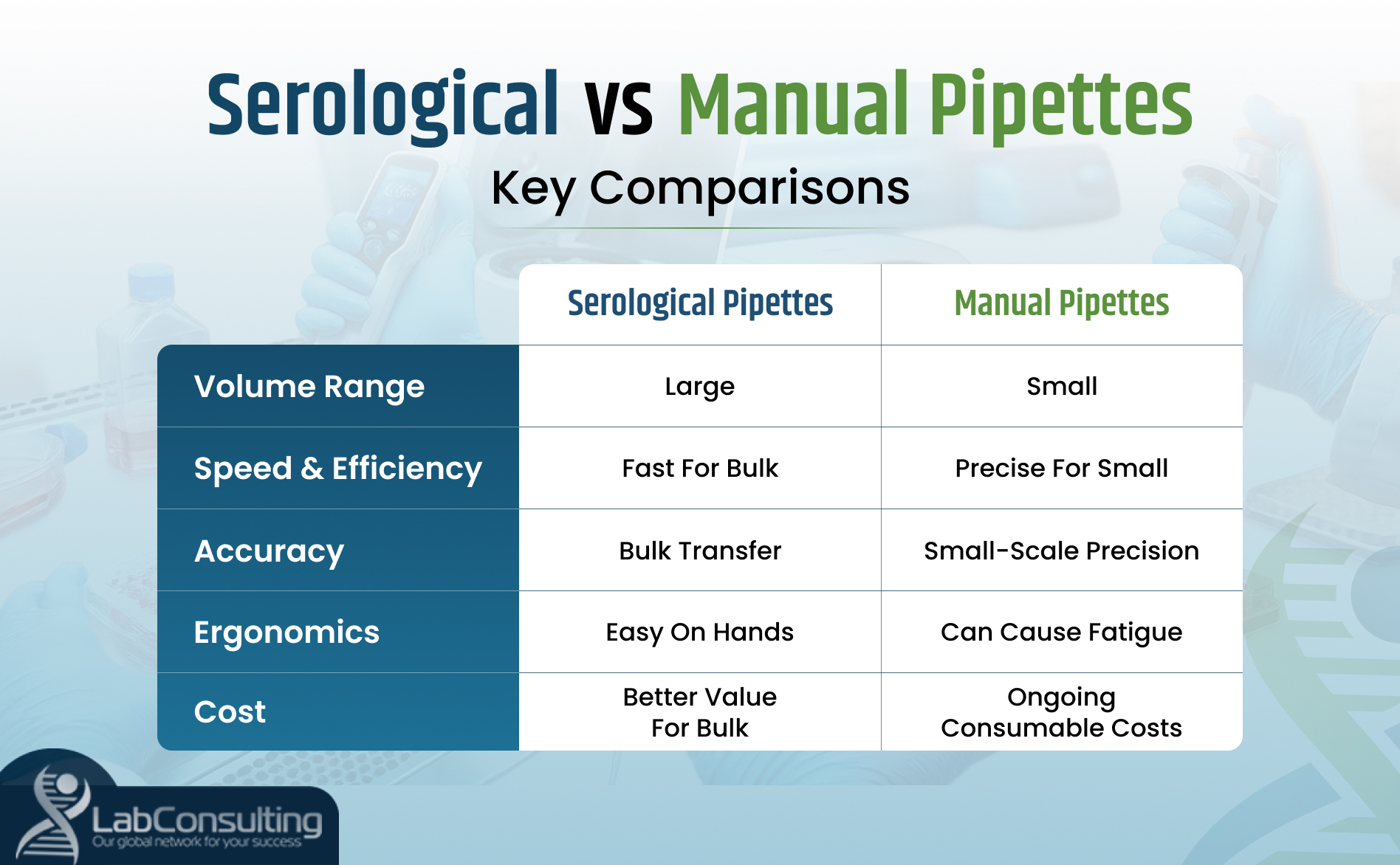 Serological vs Manual Pipettes
Key Comparisons

| | Serological Pipettes | Manual Pipettes |
|---|---|---|
| Volume Range | Large | Small |
| Speed & Efficiency | Fast For Bulk | Precise For Small |
| Accuracy | Bulk Transfer | Small-Scale Precision |
| Ergonomics | Easy On Hands | Can Cause Fatigue |
| Cost | Better Value For Bulk | Ongoing Consumable Costs |

LabConsulting
Our global network for your success